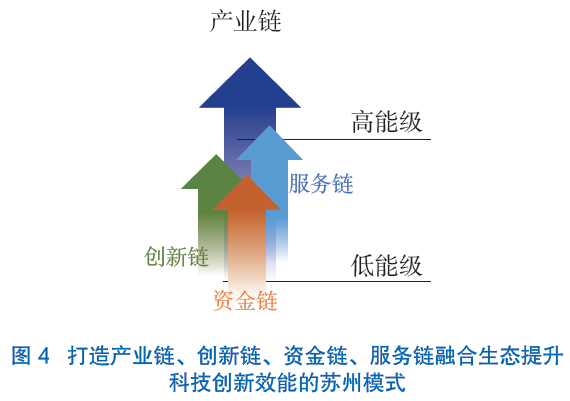 产业链

高能级

服务链

创新链

低能级

资金链

图 4　打造产业链、创新链、资金链、服务链融合生态提升科技创新效能的苏州模式